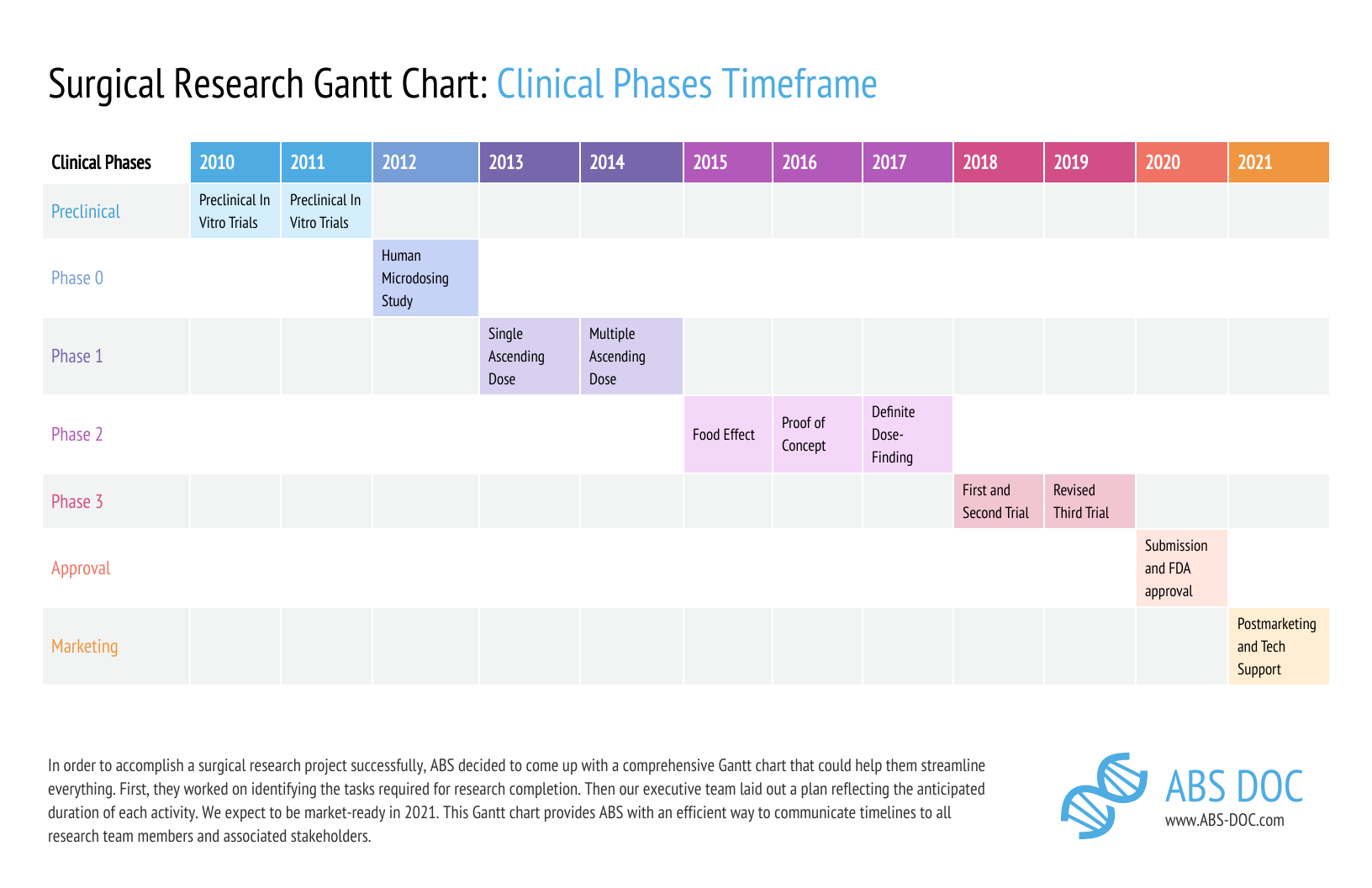 Surgical Research Gantt Chart: Clinical Phases Timeframe

| Clinical Phases | 2010 | 2011 | 2012 | 2013 | 2014 | 2015 | 2016 | 2017 | 2018 | 2019 | 2020 | 2021 |
|---|---|---|---|---|---|---|---|---|---|---|---|---|
| Preclinical | Preclinical In Vitro Trials | Preclinical In Vitro Trials | | | | | | | | | | |
| Phase 0 | | | Human Microdosing Study | | | | | | | | | |
| Phase 1 | | | | Single Ascending Dose | Multiple Ascending Dose | | | | | | | |
| Phase 2 | | | | | | Food Effect | Proof of Concept | Definite Dose-Finding | | | | |
| Phase 3 | | | | | | | | | First and Second Trial | Revised Third Trial | | |
| Approval | | | | | | | | | | | Submission and FDA approval | |
| Marketing | | | | | | | | | | | | Postmarketing and Tech Support |

In order to accomplish a surgical research project successfully, ABS decided to come up with a comprehensive Gantt chart that could help them streamline everything. First, they worked on identifying the tasks required for research completion. Then our executive team laid out a plan reflecting the anticipated duration of each activity. We expect to be market-ready in 2021. This Gantt chart provides ABS with an efficient way to communicate timelines to all research team members and associated stakeholders.

ABS DOC
www.ABS-DOC.com